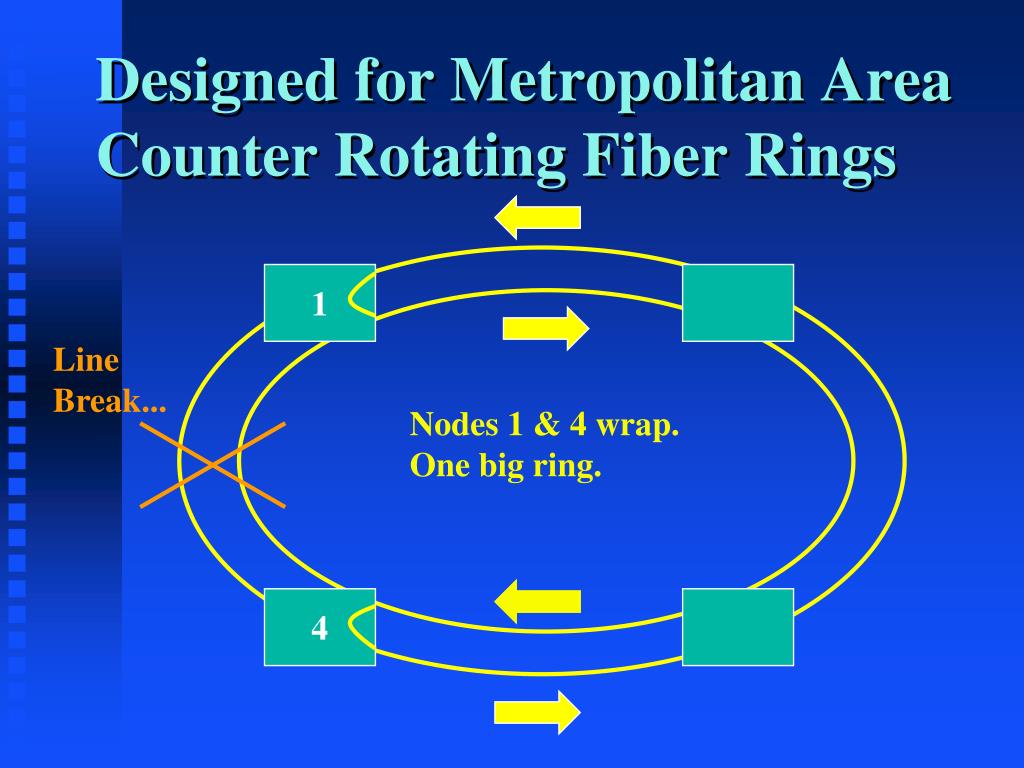 Designed for Metropolitan Area Counter Rotating Fiber Rings

1

Line Break...

Nodes 1 & 4 wrap.
One big ring.

4